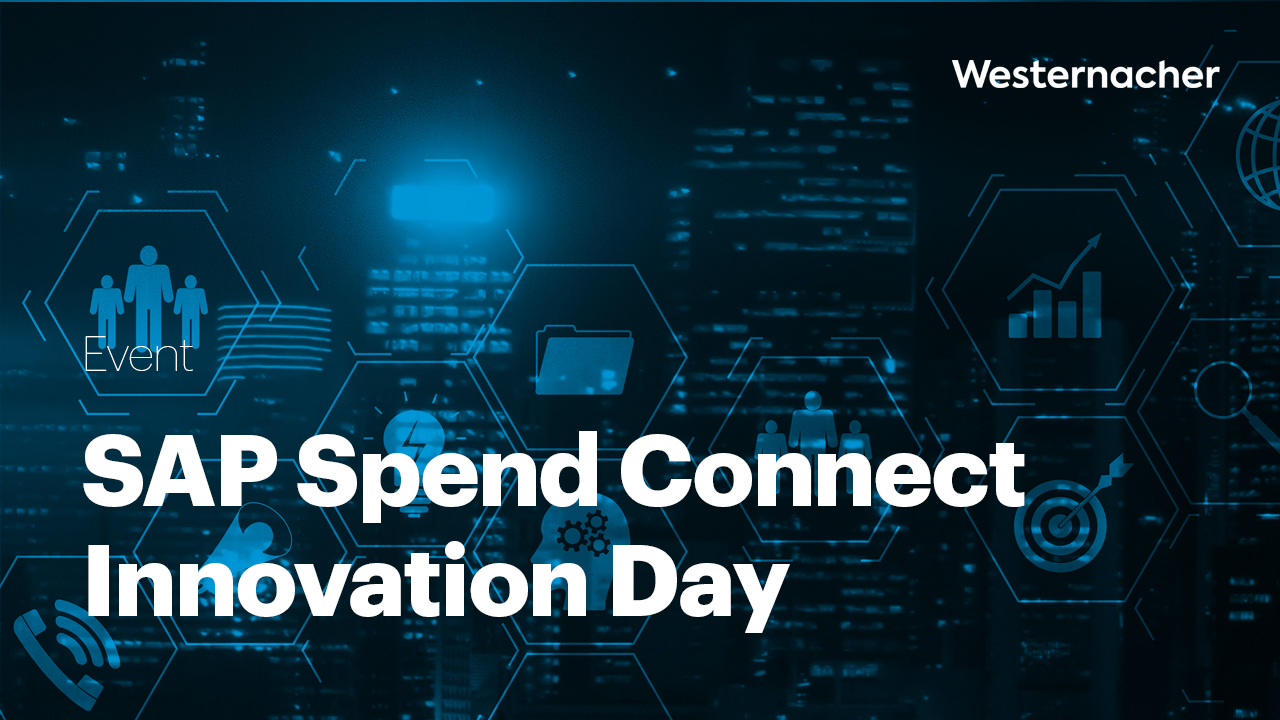 Westernacher

Event

SAP Spend Connect Innovation Day